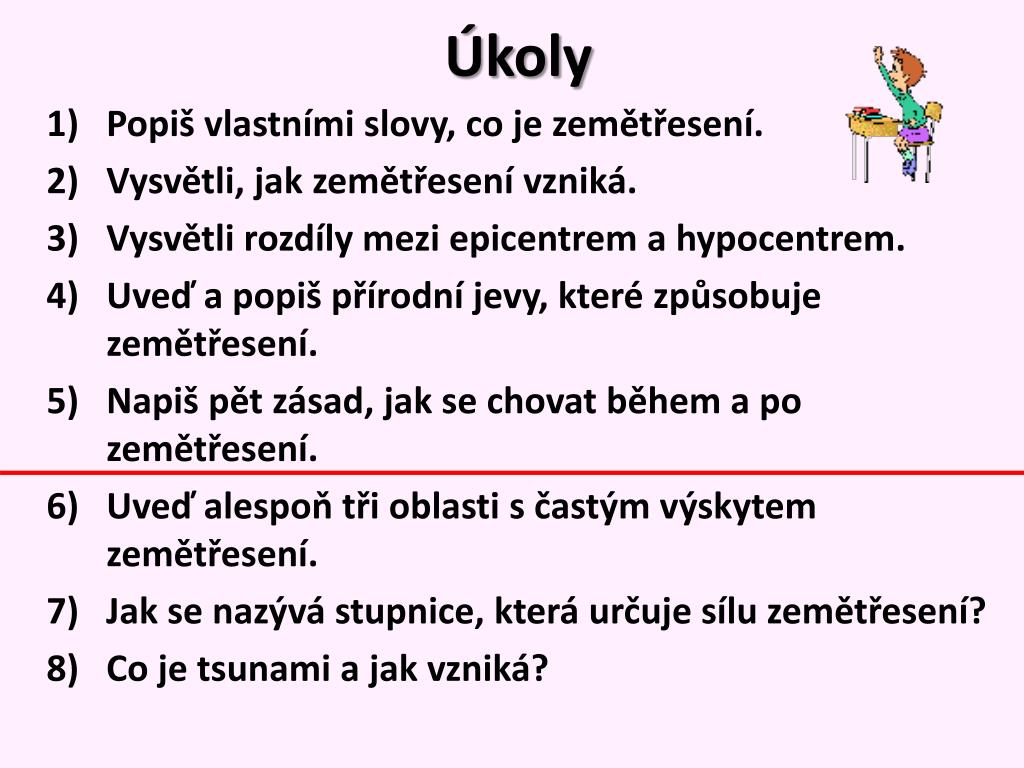 Úkoly

1) Popiš vlastními slovy, co je zemětřesení.
2) Vysvětli, jak zemětřesení vzniká.
3) Vysvětli rozdíly mezi epicentrem a hypocentrem.
4) Uveď a popiš přírodní jevy, které způsobuje zemětřesení.
5) Napiš pět zásad, jak se chovat během a po zemětřesení.
6) Uveď alespoň tři oblasti s častým výskytem zemětřesení.
7) Jak se nazývá stupnice, která určuje sílu zemětřesení?
8) Co je tsunami a jak vzniká?